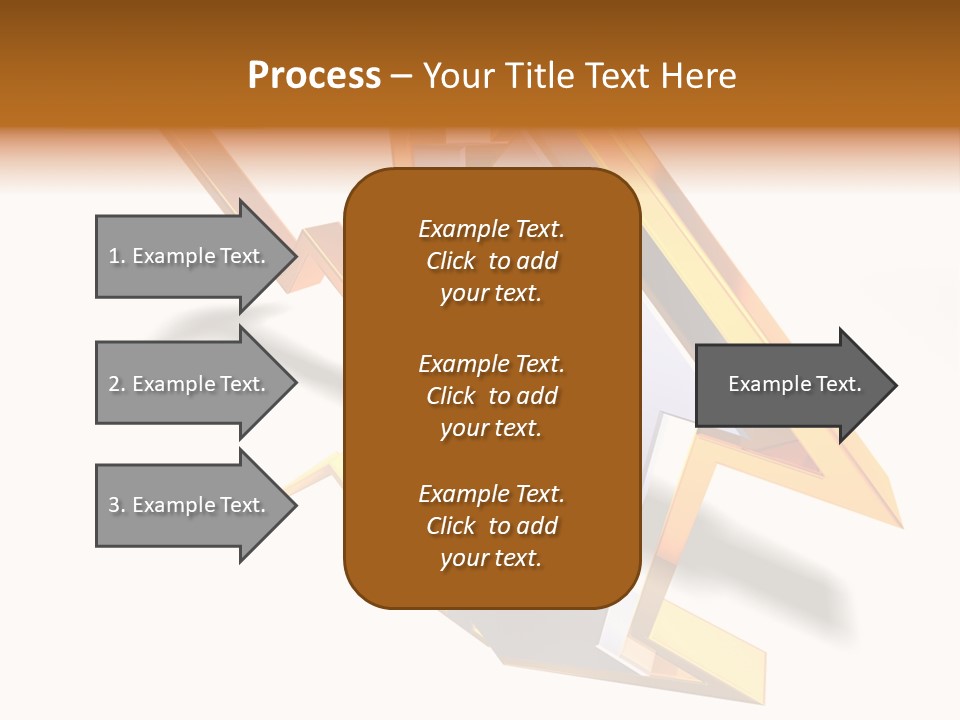 Process – Your Title Text Here

1. Example Text.

2. Example Text.

3. Example Text.

Example Text. Click to add your text.

Example Text. Click to add your text.

Example Text. Click to add your text.

Example Text.